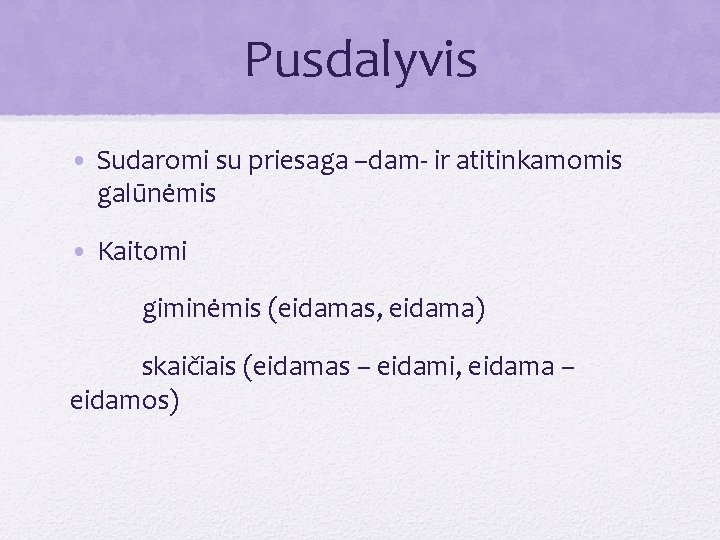 Pusdalyvis

• Sudaromi su priesaga –dam- ir atitinkamomis galūnėmis

• Kaitomi

giminėmis (eidamas, eidama)

skaičiais (eidamas – eidami, eidama – eidamos)